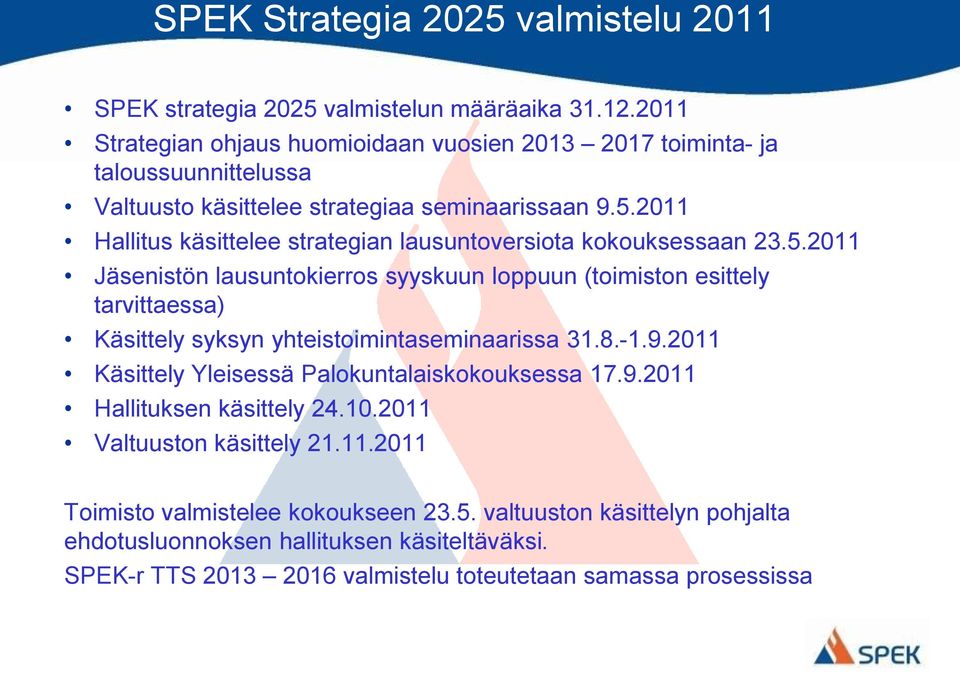 SPEK Strategia 2025 valmistelu 2011

• SPEK strategia 2025 valmistelun määräaika 31.12.2011
• Strategian ohjaus huomioidaan vuosien 2013 – 2017 toiminta- ja taloussuunnittelussa
• Valtuusto käsittelee strategiaa seminaarissaan 9.5.2011
• Hallitus käsittelee strategian lausuntoversiota kokouksessaan 23.5.2011
• Jäsenistön lausuntokierros syyskuun loppuun (toimiston esittely tarvittaessa)
• Käsittely syksyn yhteistoimintaseminaarissa 31.8.-1.9.2011
• Käsittely Yleisessä Palokuntalaiskokouksessa 17.9.2011
• Hallituksen käsittely 24.10.2011
• Valtuuston käsittely 21.11.2011

Toimisto valmistelee kokoukseen 23.5. valtuuston käsittelyn pohjalta ehdotusluonnoksen hallituksen käsiteltäväksi.

SPEK-r TTS 2013 – 2016 valmistelu toteutetaan samassa prosessissa

SPEK